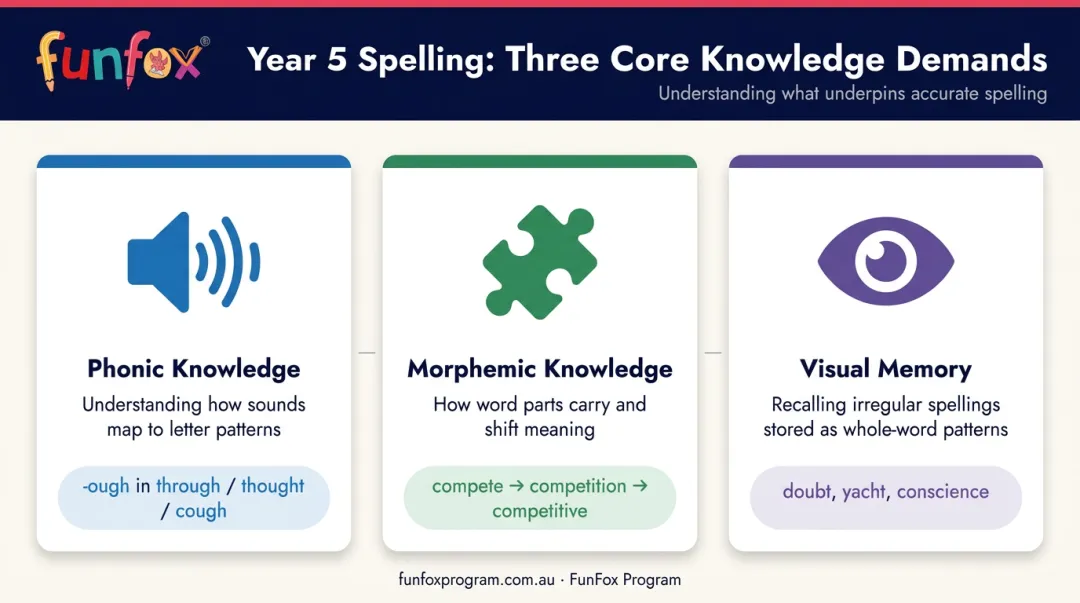 funfox®

Year 5 Spelling: Three Core Knowledge Demands

Understanding what underpins accurate spelling

Phonic Knowledge

Understanding how sounds map to letter patterns

-ough in through / thought / cough

Morphemic Knowledge

How word parts carry and shift meaning

compete → competition → competitive

Visual Memory

Recalling irregular spellings stored as whole-word patterns

doubt, yacht, conscience

funfoxprogram.com.au · FunFox Program